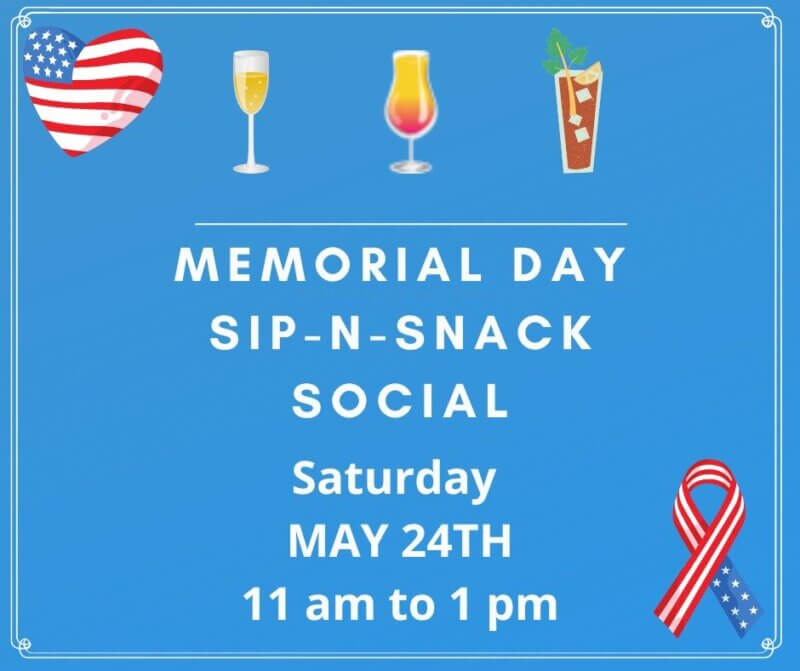 MEMORIAL DAY
SIP-N-SNACK
SOCIAL

Saturday
MAY 24TH
11 am to 1 pm